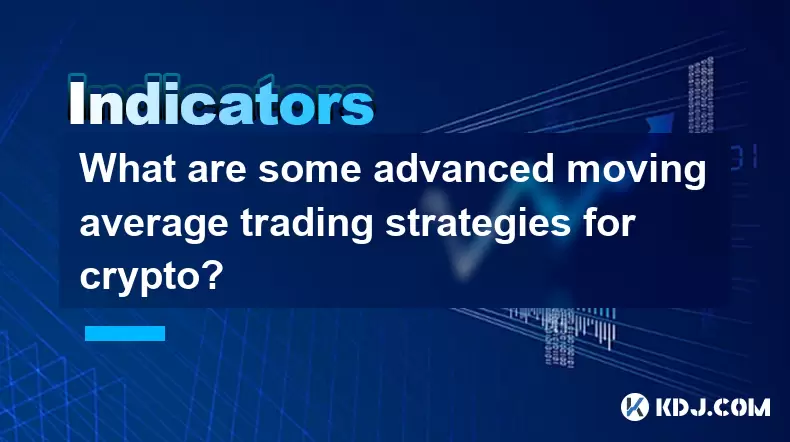 Indicators

What are some advanced moving average trading strategies for crypto?

KDJ.COM